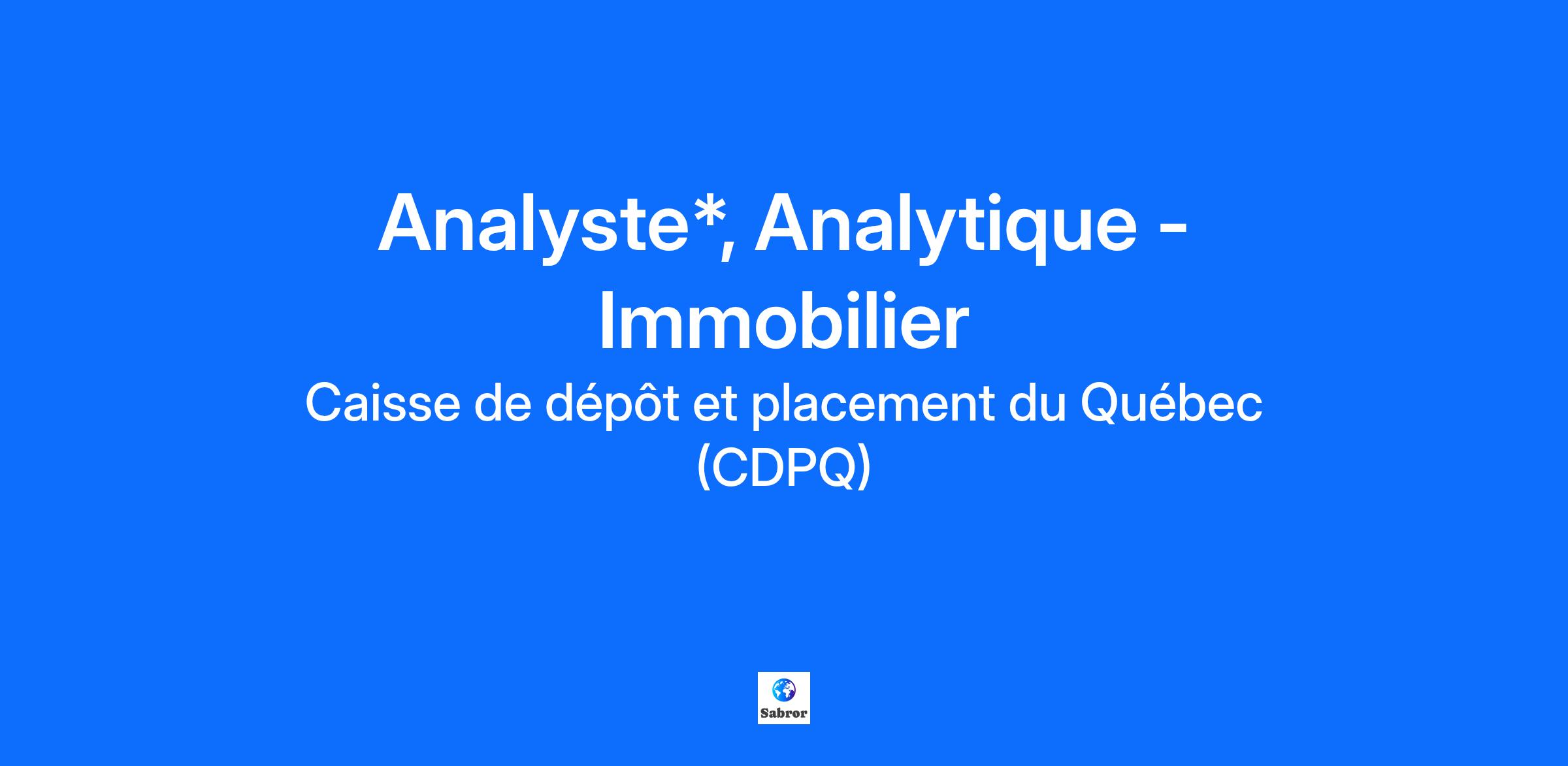 Analyste*, Analytique - Immobilier

Caisse de dépôt et placement du Québec (CDPQ)

Sabror